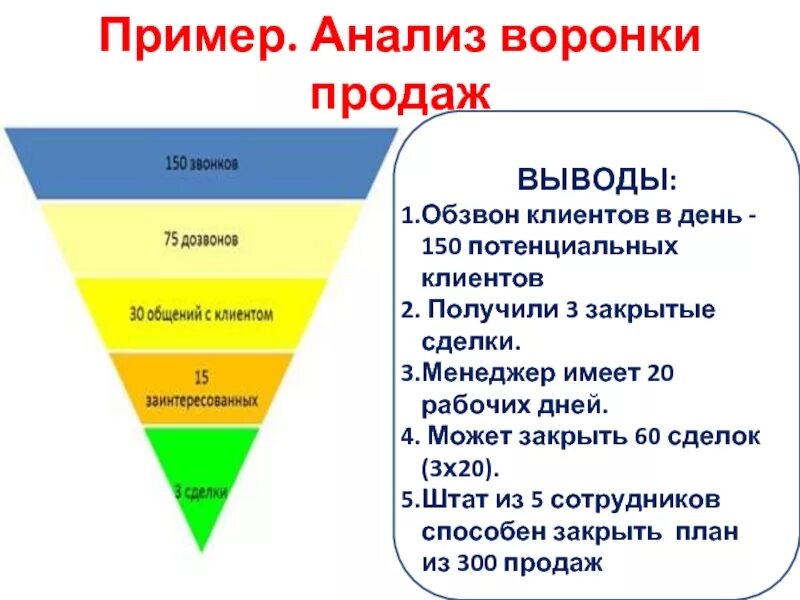 Пример. Анализ воронки продаж

150 звонков

75 дозвонов

30 общений с клиентом

15 заинтересованных

3 сделки

ВЫВОДЫ:
1.Обзвон клиентов в день - 150 потенциальных клиентов
2. Получили 3 закрытые сделки.
3.Менеджер имеет 20 рабочих дней.
4. Может закрыть 60 сделок (3х20).
5.Штат из 5 сотрудников способен закрыть план из 300 продаж